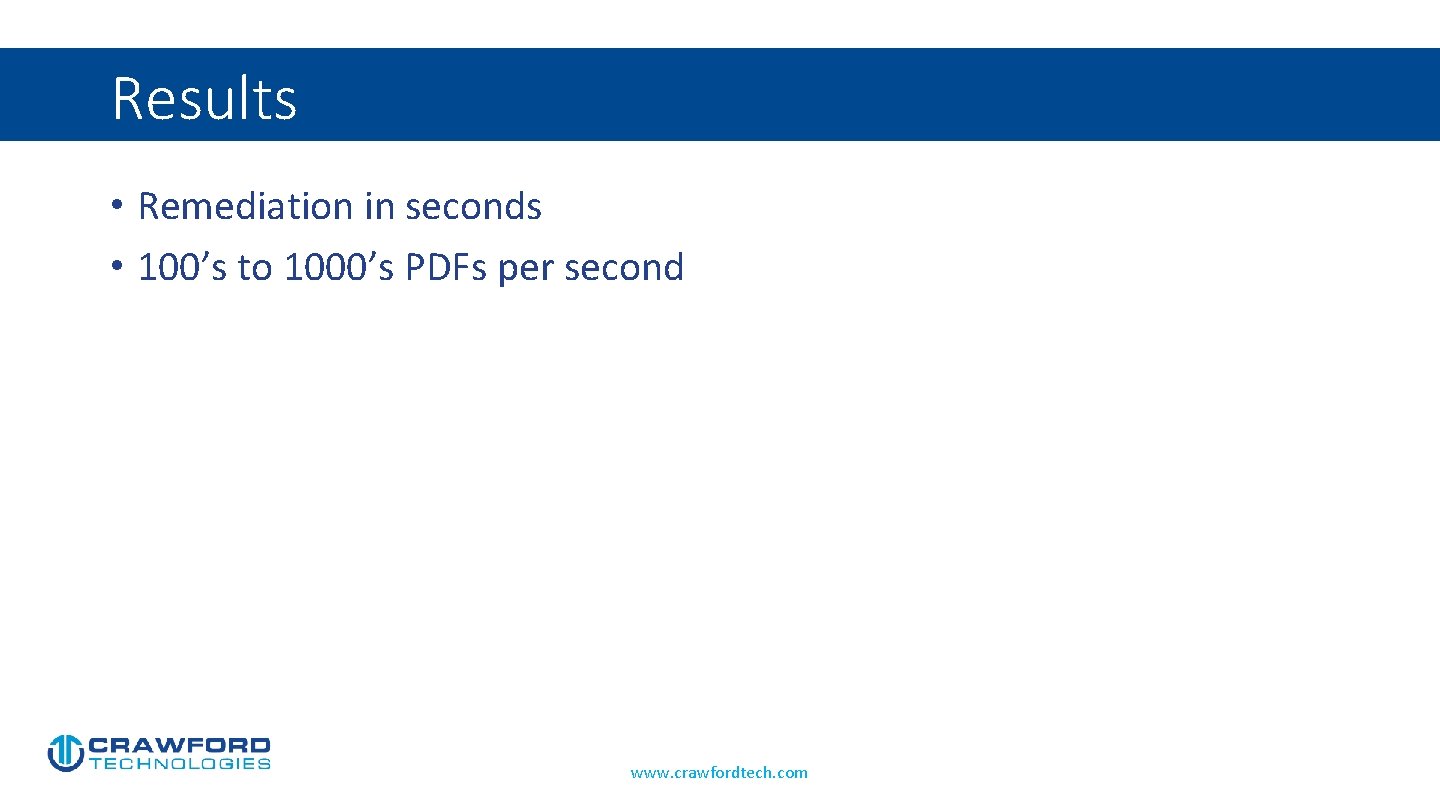 Results

• Remediation in seconds
• 100’s to 1000’s PDFs per second

CRAWFORD TECHNOLOGIES

www.crawfordtech.com